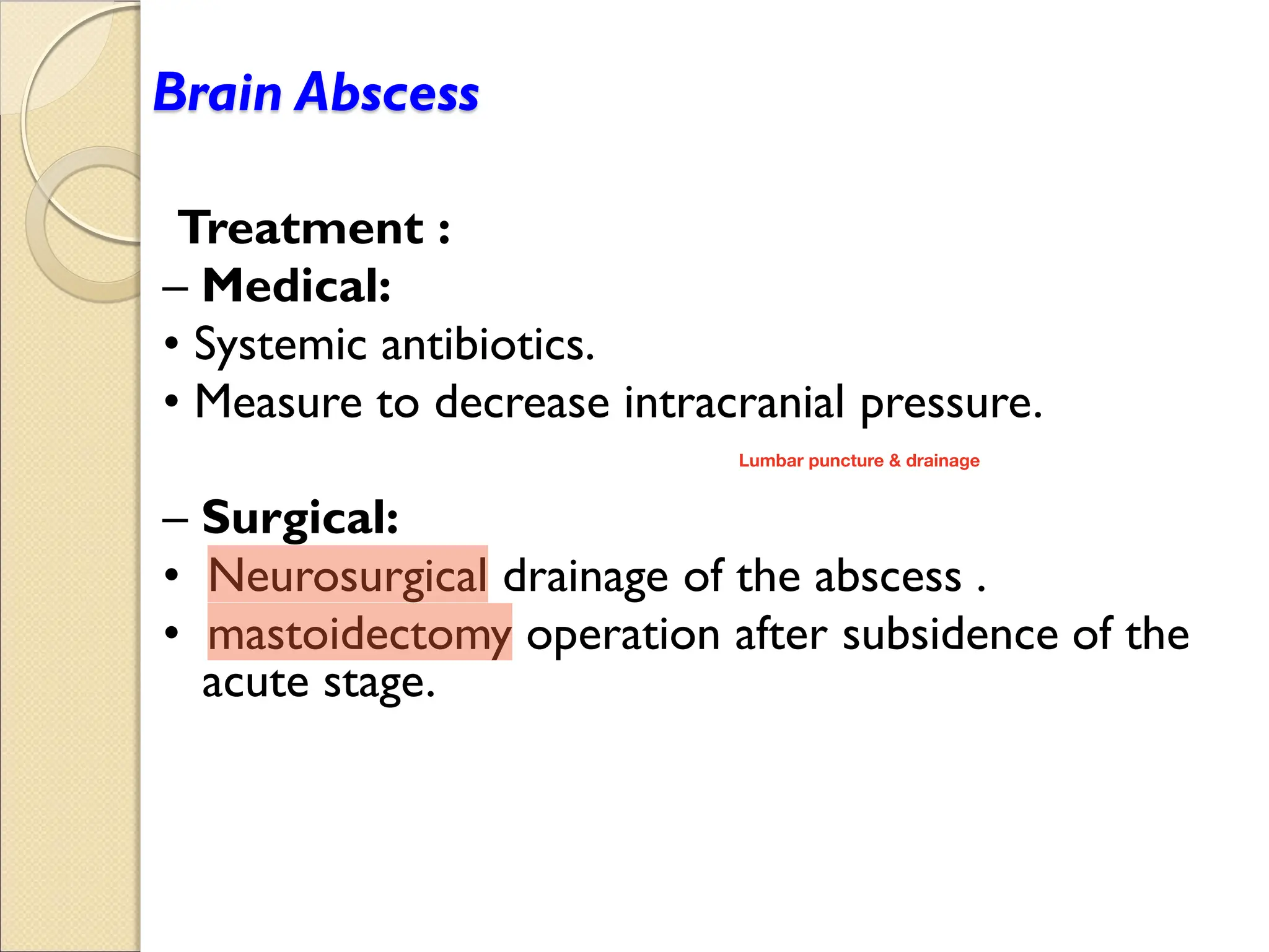 Brain Abscess

Treatment :

– Medical:

• Systemic antibiotics.

• Measure to decrease intracranial pressure.

Lumbar puncture & drainage

– Surgical:

• Neurosurgical drainage of the abscess .

• mastoidectomy operation after subsidence of the acute stage.